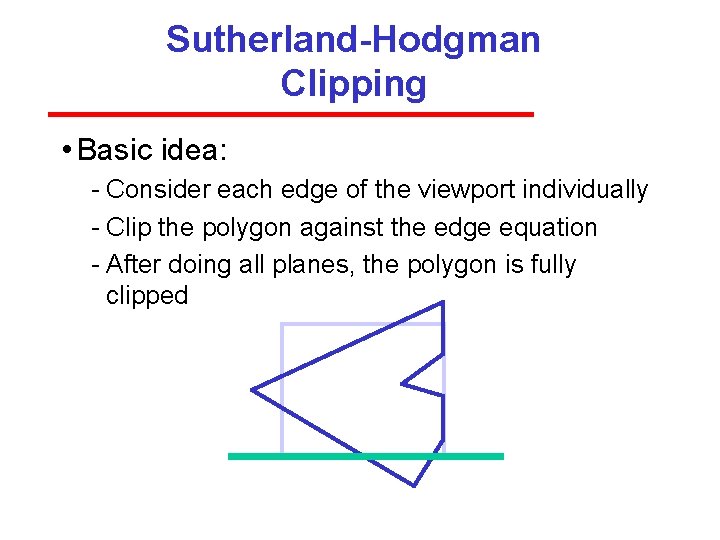 Sutherland-Hodgman Clipping

• Basic idea:

- Consider each edge of the viewport individually
- Clip the polygon against the edge equation
- After doing all planes, the polygon is fully clipped